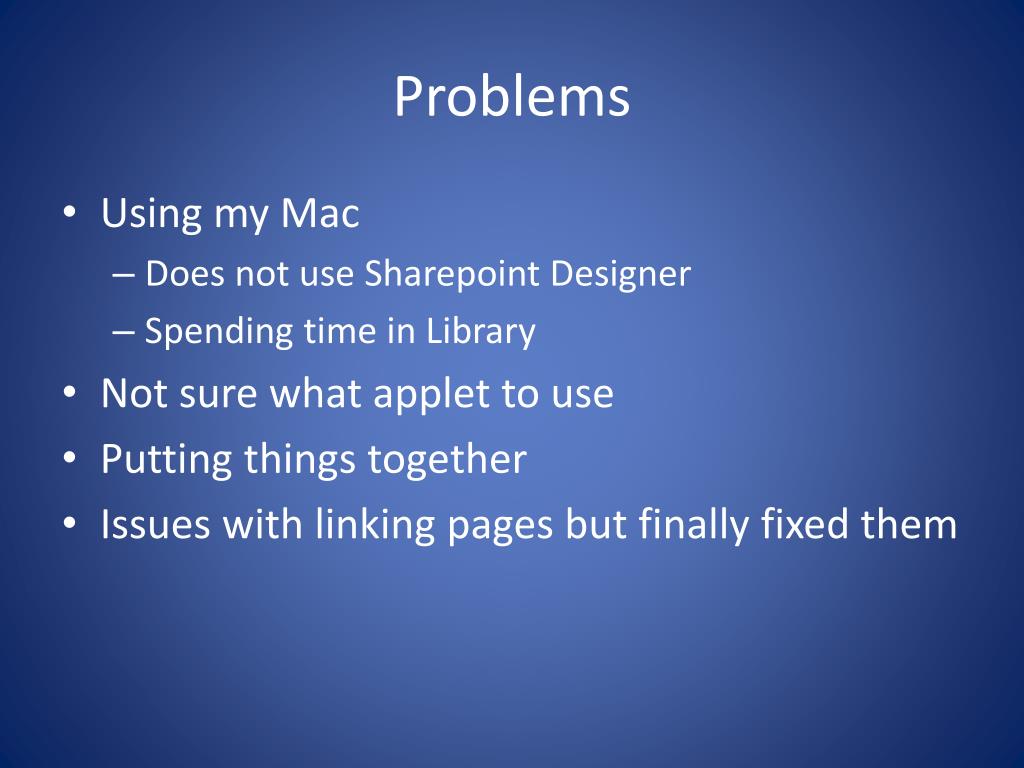 Problems

• Using my Mac
– Does not use Sharepoint Designer
– Spending time in Library
• Not sure what applet to use
• Putting things together
• Issues with linking pages but finally fixed them